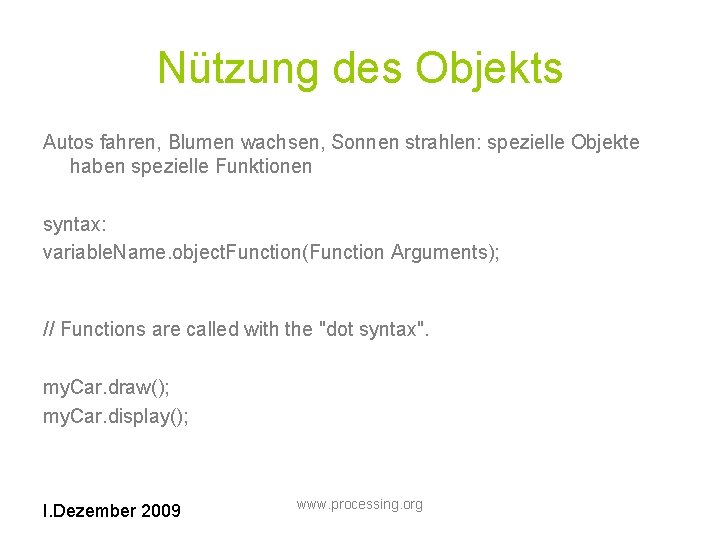 Nützung des Objekts

Autos fahren, Blumen wachsen, Sonnen strahlen: spezielle Objekte haben spezielle Funktionen

syntax:
variableName.objectFunction(Function Arguments);

// Functions are called with the "dot syntax".

myCar.draw();
myCar.display();

I.Dezember 2009

www.processing.org